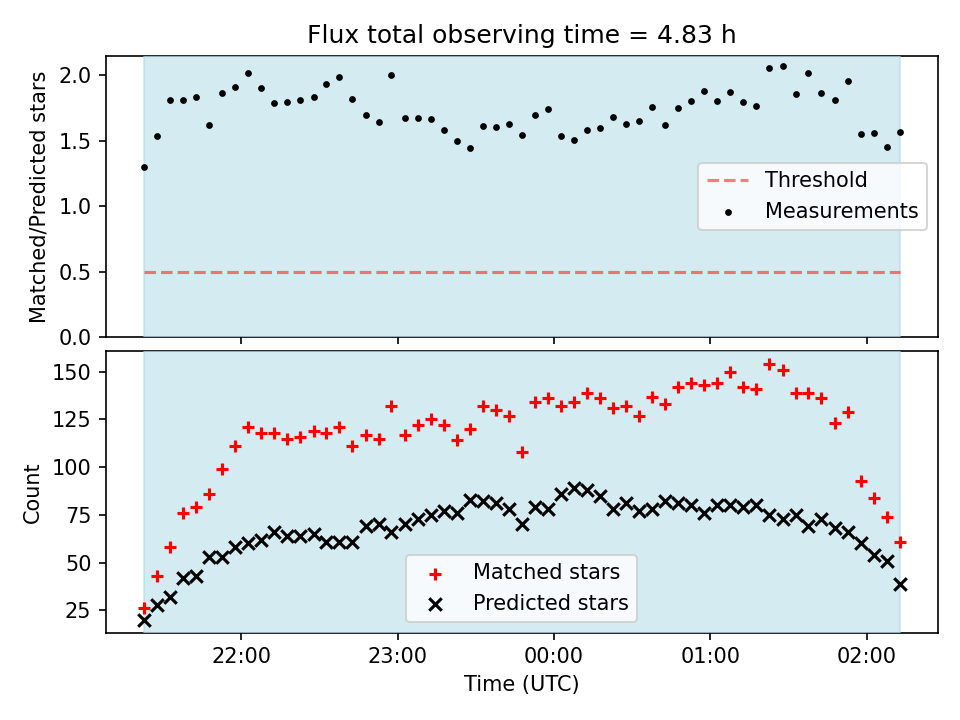 Flux total observing time = 4.83 h

Matched/Predicted stars

2.0
1.5
1.0
0.5
0.0

Threshold
Measurements

Count

150
125
100
75
50
25

Matched stars
Predicted stars

22:00
23:00
00:00
01:00
02:00

Time (UTC)